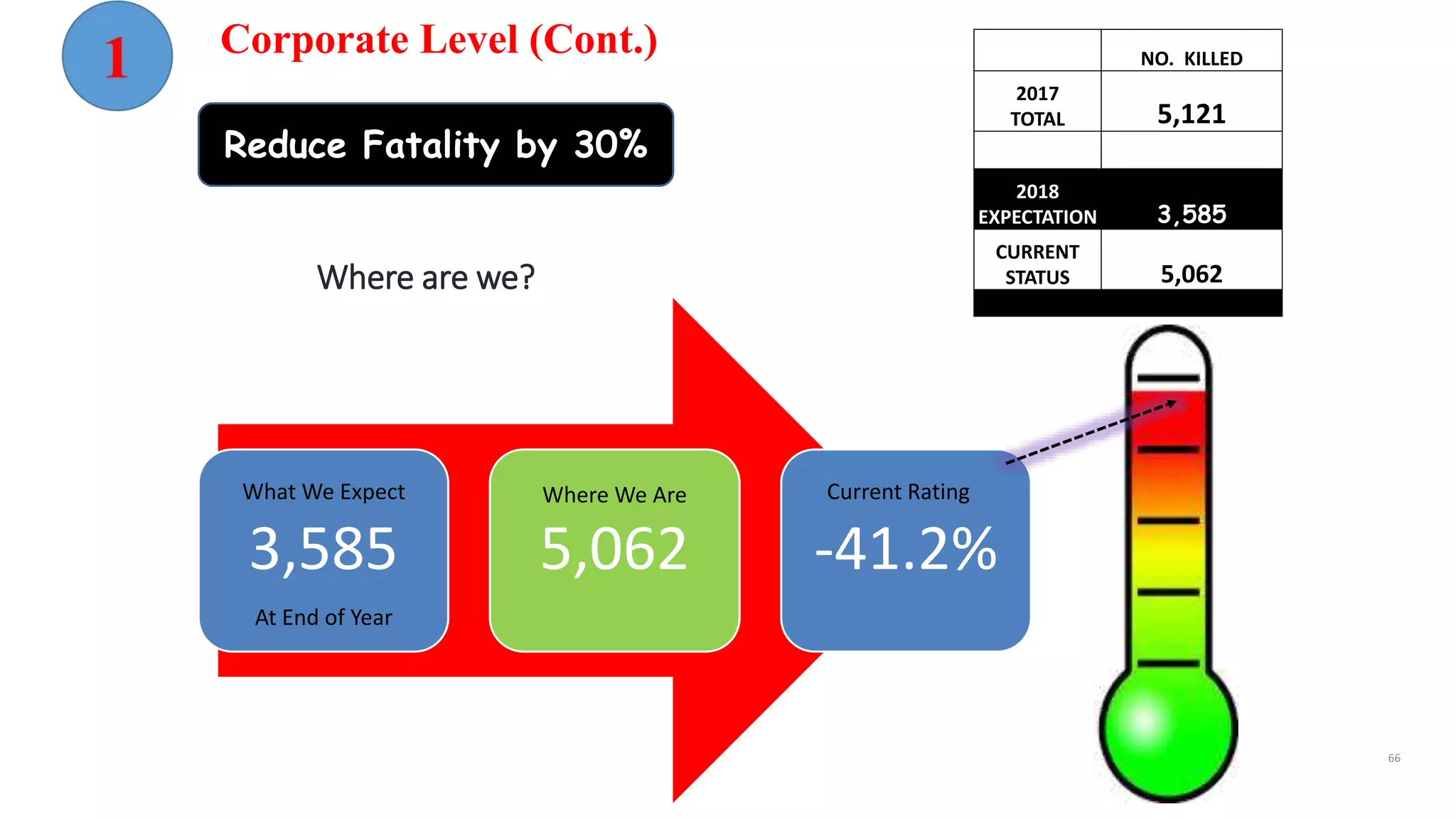 1

Corporate Level (Cont.)

Reduce Fatality by 30%

| | NO. KILLED |
|---|---|
| 2017 TOTAL | 5,121 |
| | |
| 2018 EXPECTATION | 3,585 |
| CURRENT STATUS | 5,062 |

Where are we?

What We Expect
3,585
At End of Year

Where We Are
5,062

Current Rating
-41.2%

66